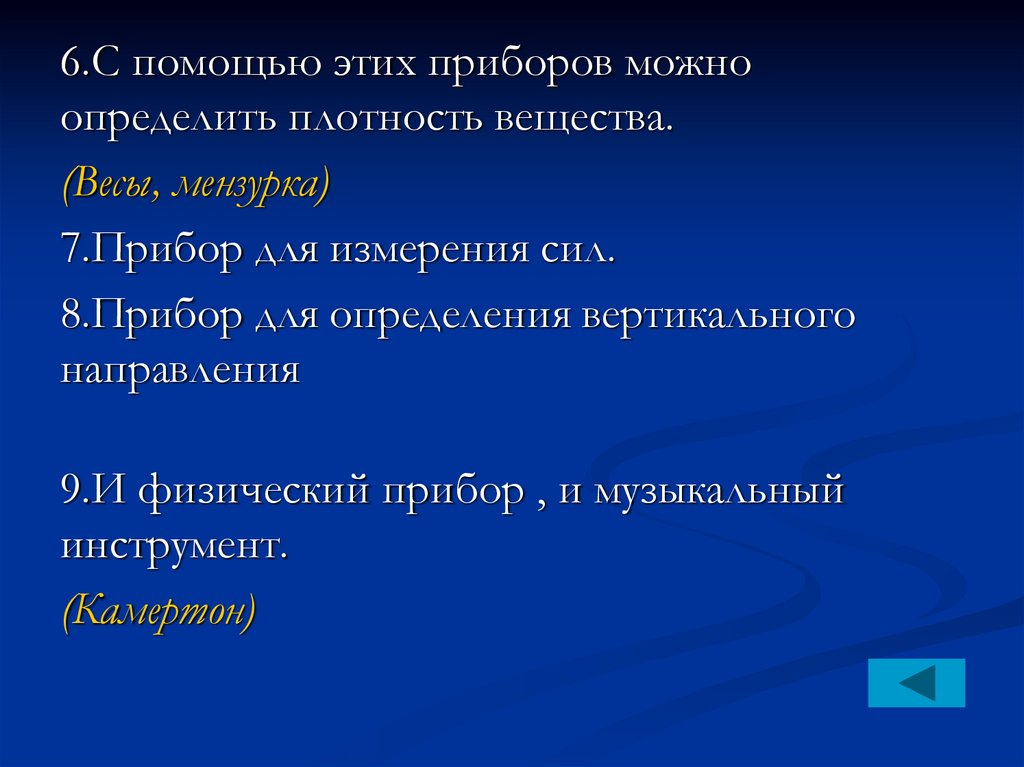 6.С помощью этих приборов можно определить плотность вещества.

(Весы, мензурка)

7.Прибор для измерения сил.

8.Прибор для определения вертикального направления

9.И физический прибор , и музыкальный инструмент.

(Камертон)